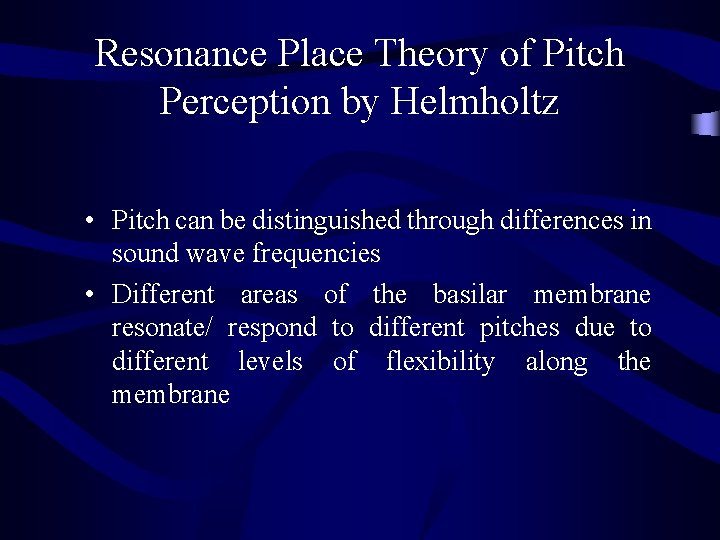 Resonance Place Theory of Pitch Perception by Helmholtz

• Pitch can be distinguished through differences in sound wave frequencies

• Different areas of the basilar membrane resonate/ respond to different pitches due to different levels of flexibility along the membrane